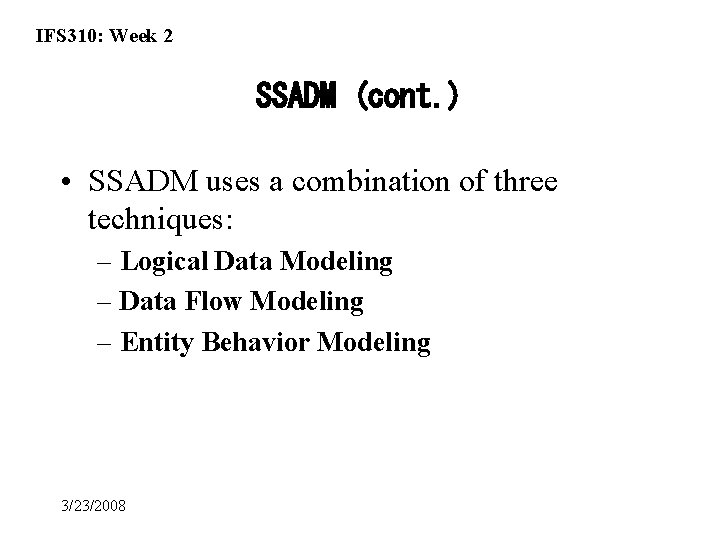 IFS310: Week 2

SSADM (cont.)

• SSADM uses a combination of three techniques:
– Logical Data Modeling
– Data Flow Modeling
– Entity Behavior Modeling

3/23/2008